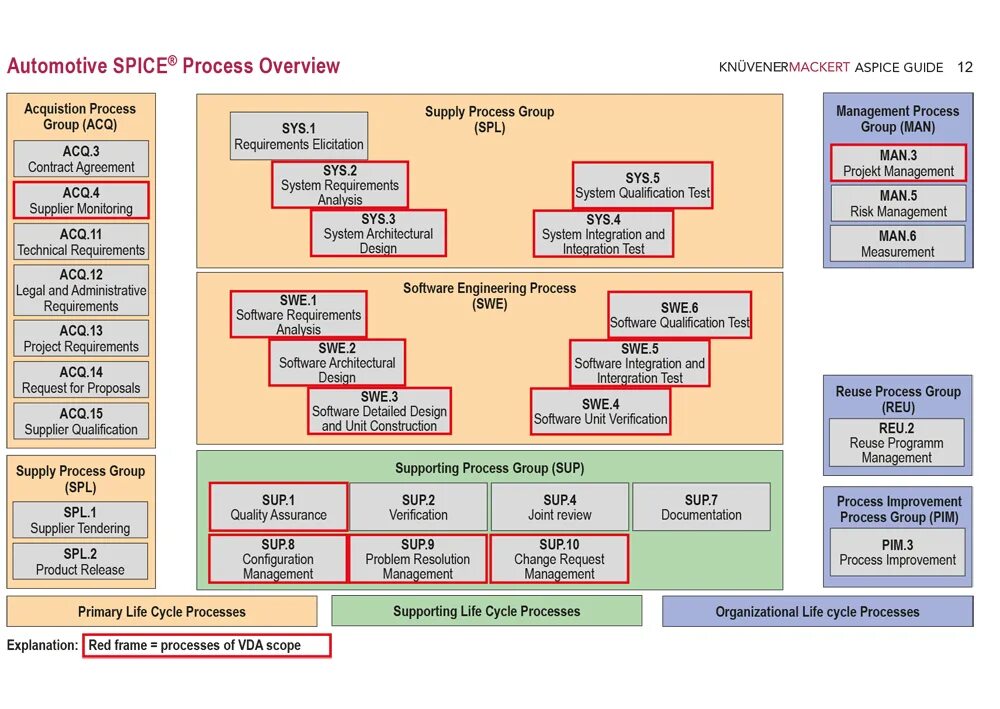 Automotive SPICE® Process Overview

KNÜVENERMACKERT ASPICE GUIDE 12

Acquistion Process Group (ACQ)

ACQ.3
Contract Agreement

ACQ.4
Supplier Monitoring

ACQ.11
Technical Requirements

ACQ.12
Legal and Administrative Requirements

ACQ.13
Project Requirements

ACQ.14
Request for Proposals

ACQ.15
Supplier Qualification

Supply Process Group (SPL)

SPL.1
Supplier Tendering

SPL.2
Product Release

Supply Process Group (SPL)

SYS.1
Requirements Elicitation

SYS.2
System Requirements Analysis

SYS.3
System Architectural Design

SYS.5
System Qualification Test

SYS.4
System Integration and Integration Test

Software Engineering Process (SWE)

SWE.1
Software Requirements Analysis

SWE.2
Software Architectural Design

SWE.3
Software Detailed Design and Unit Construction

SWE.6
Software Qualification Test

SWE.5
Software Integration and Intergration Test

SWE.4
Software Unit Verification

Supporting Process Group (SUP)

SUP.1
Quality Assurance

SUP.2
Verification

SUP.4
Joint review

SUP.7
Documentation

SUP.8
Configuration Management

SUP.9
Problem Resolution Management

SUP.10
Change Request Management

Management Process Group (MAN)

MAN.3
Projekt Management

MAN.5
Risk Management

MAN.6
Measurement

Reuse Process Group (REU)

REU.2
Reuse Programm Management

Process Improvement Process Group (PIM)

PIM.3
Process Improvement

Primary Life Cycle Processes

Supporting Life Cycle Processes

Organizational Life cycle Processes

Explanation: Red frame = processes of VDA scope